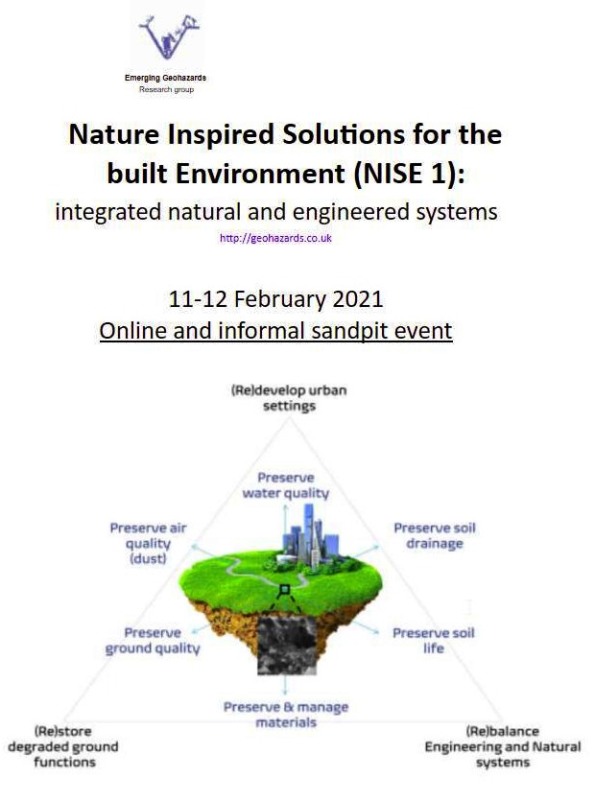 Emerging Geohazards
Research group

Nature Inspired Solutions for the built Environment (NISE 1):
integrated natural and engineered systems
http://geohazards.co.uk

11-12 February 2021
Online and informal sandpit event

(Re)develop urban settings

Preserve water quality

Preserve air quality (dust)

Preserve soil drainage

Preserve ground quality

Preserve soil life

Preserve & manage materials

(Re)store degraded ground functions

(Re)balance Engineering and Natural systems